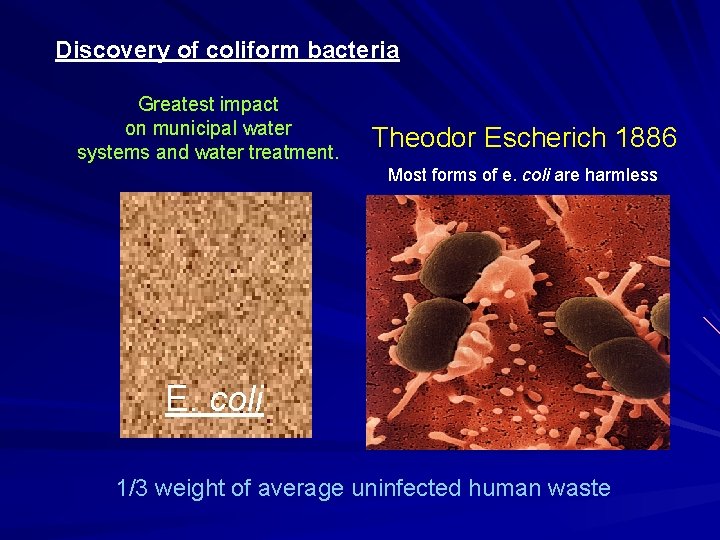 Discovery of coliform bacteria

Greatest impact on municipal water systems and water treatment.

Theodor Escherich 1886

Most forms of e. coli are harmless

E. coli

1/3 weight of average uninfected human waste